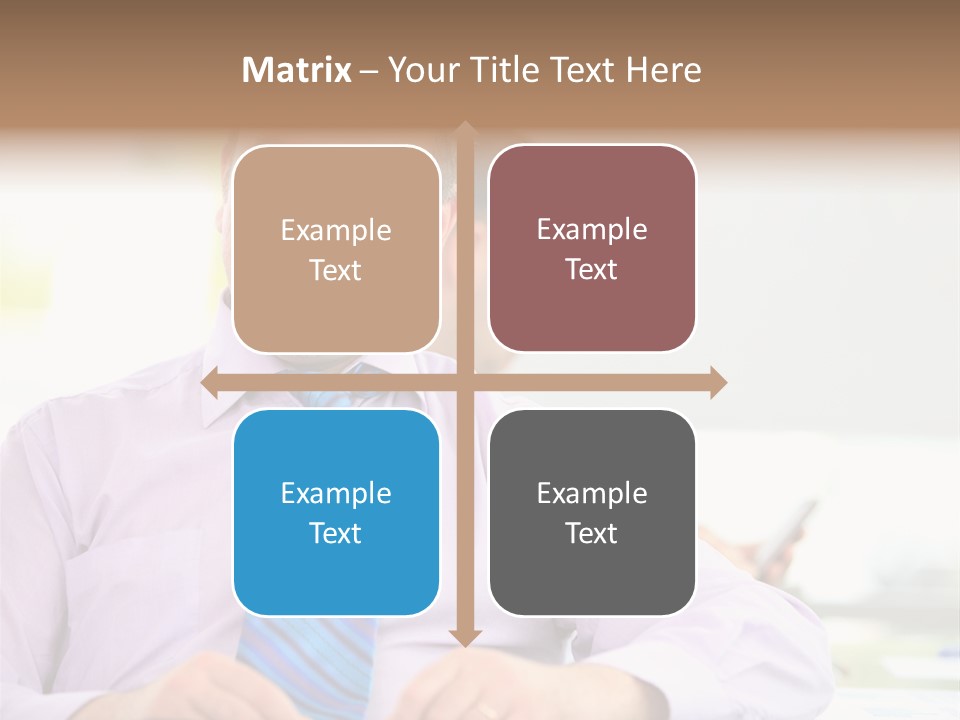 Matrix – Your Title Text Here

Example Text

Example Text

Example Text

Example Text